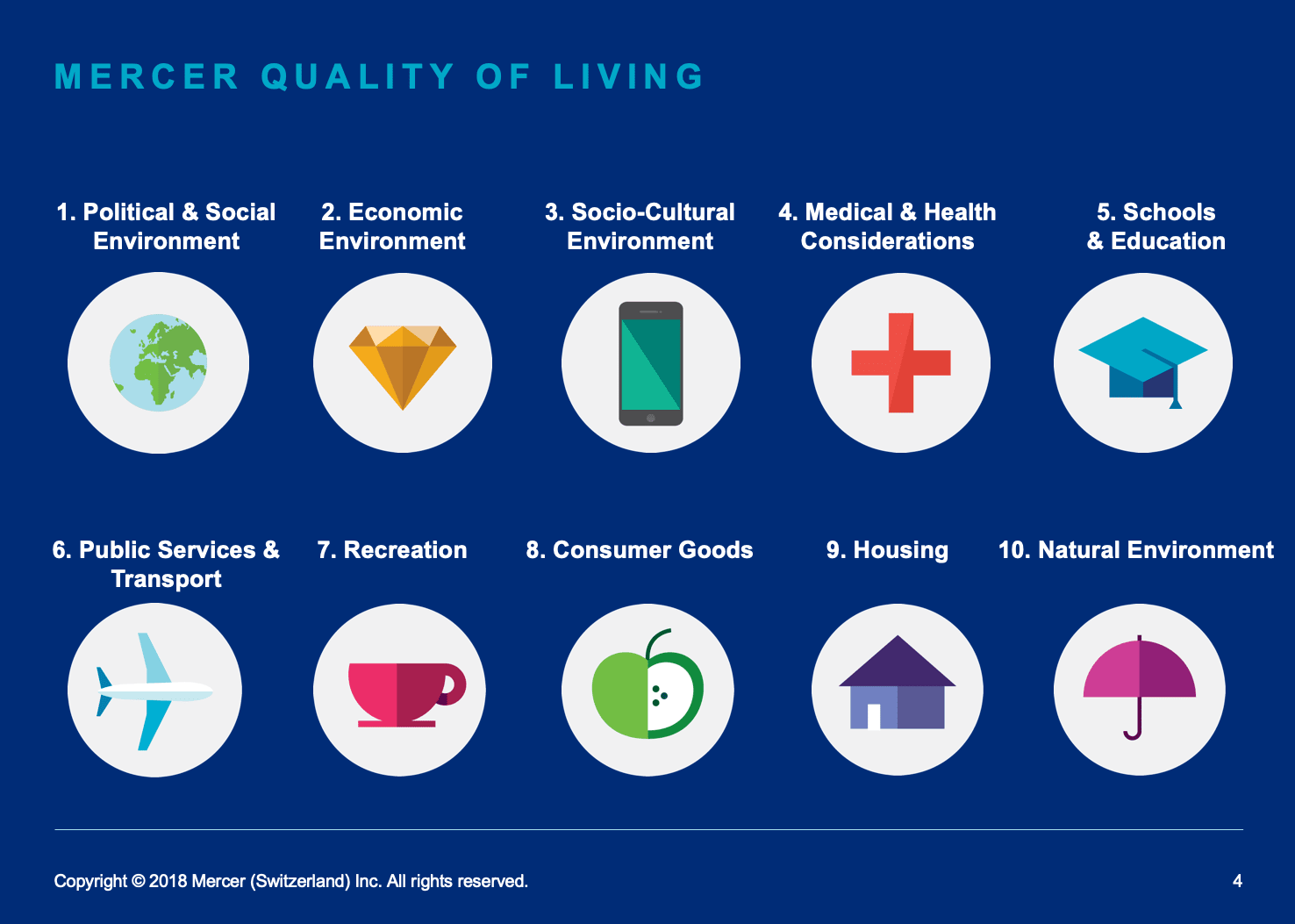 MERCER QUALITY OF LIVING

1. Political & Social Environment

2. Economic Environment

3. Socio-Cultural Environment

4. Medical & Health Considerations

5. Schools & Education

6. Public Services & Transport

7. Recreation

8. Consumer Goods

9. Housing

10. Natural Environment

Copyright © 2018 Mercer (Switzerland) Inc. All rights reserved.

4